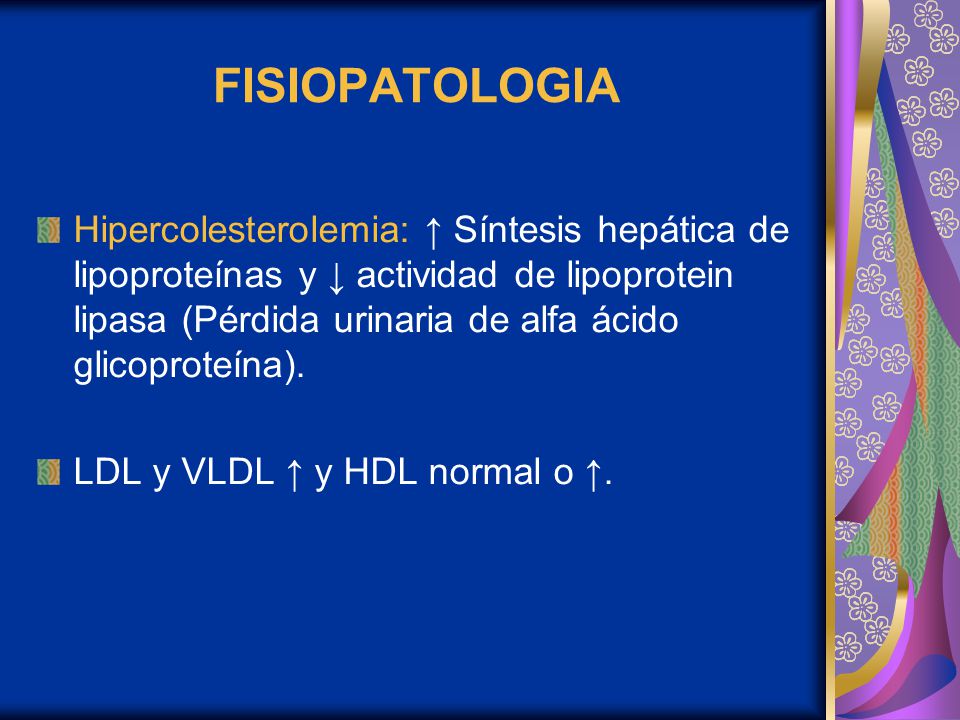 FISIOPATOLOGIA

Hipercolesterolemia: ↑ Síntesis hepática de lipoproteínas y ↓ actividad de lipoprotein lipasa (Pérdida urinaria de alfa ácido glicoproteína).

LDL y VLDL ↑ y HDL normal o ↑.